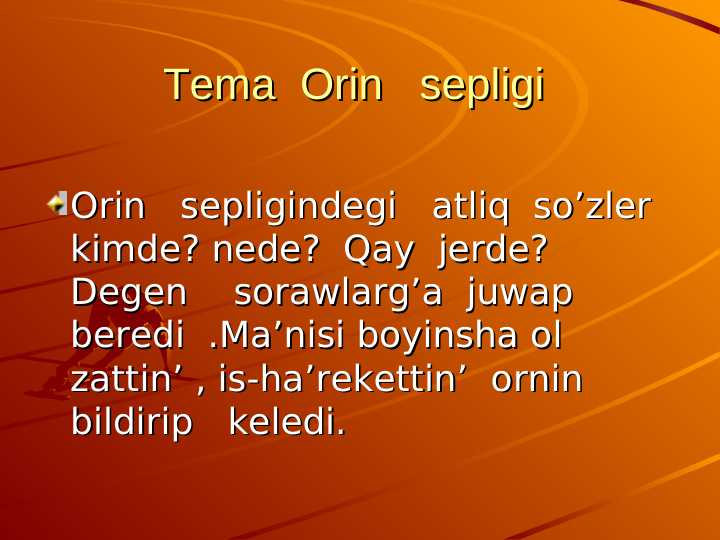 Tema Orin sepligi

Orin sepligindegi atliq so’zler kimde? nede? Qay jerde? Degen sorawlarg’a juwap beredi .Ma’nisi boyinsha ol zattin’ , is-ha’rekettin’ ornin bildirip keledi.